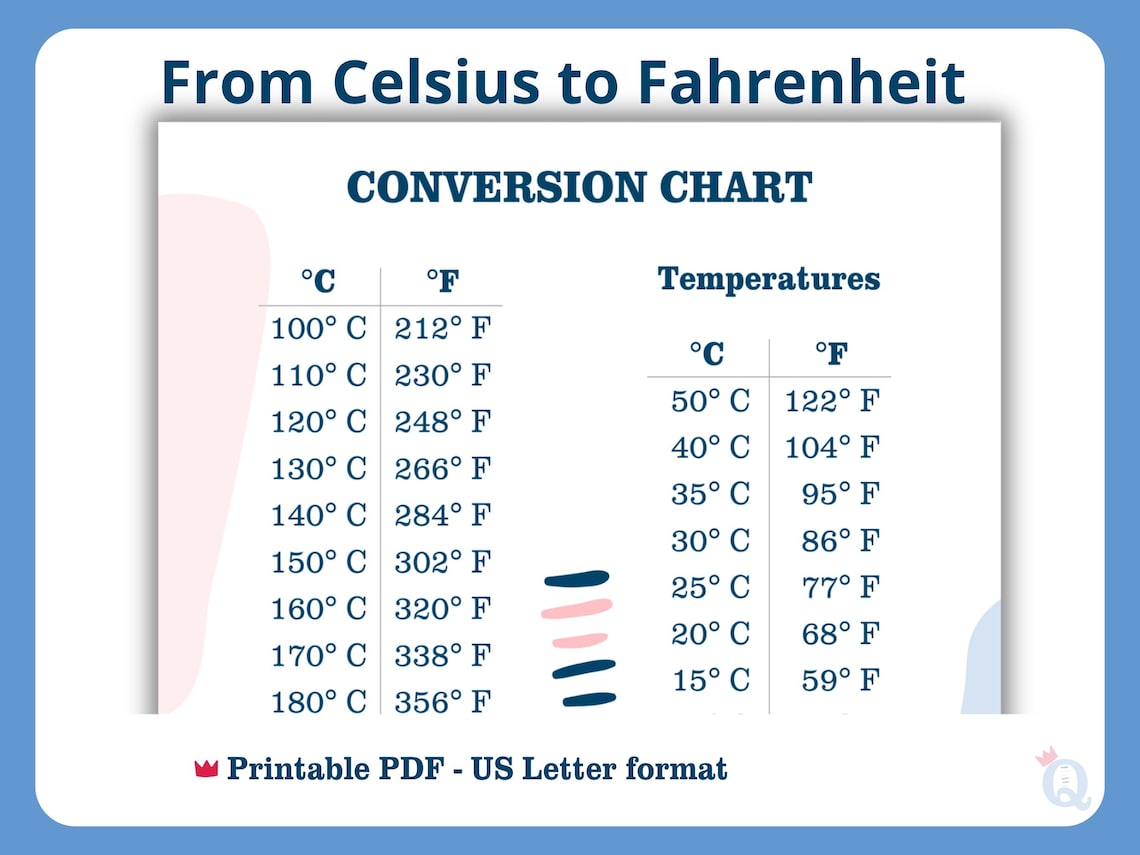 From Celsius to Fahrenheit

CONVERSION CHART

| °C | °F |
|---|---|
| 100° C | 212° F |
| 110° C | 230° F |
| 120° C | 248° F |
| 130° C | 266° F |
| 140° C | 284° F |
| 150° C | 302° F |
| 160° C | 320° F |
| 170° C | 338° F |
| 180° C | 356° F |

Temperatures

| °C | °F |
|---|---|
| 50° C | 122° F |
| 40° C | 104° F |
| 35° C | 95° F |
| 30° C | 86° F |
| 25° C | 77° F |
| 20° C | 68° F |
| 15° C | 59° F |

Printable PDF - US Letter format

Q